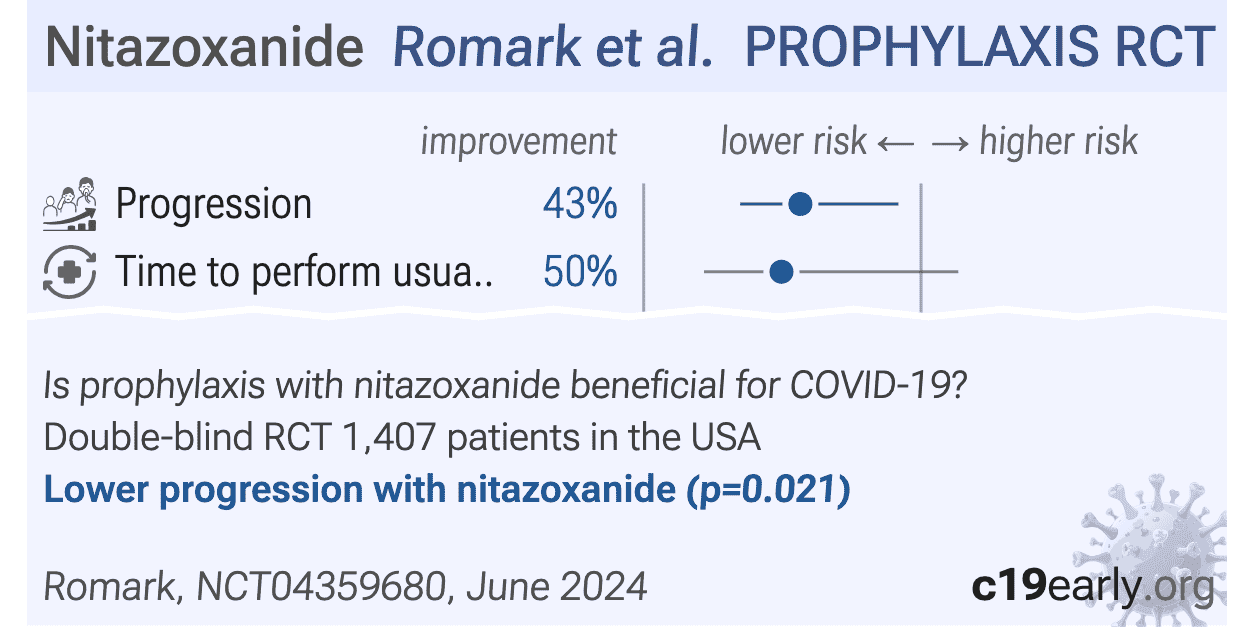 Nitazoxanide Romark et al. PROPHYLAXIS RCT

improvement

lower risk ← → higher risk

Progression 43%

Time to perform usua.. 50%

Is prophylaxis with nitazoxanide beneficial for COVID-19?

Double-blind RCT 1,407 patients in the USA

Lower progression with nitazoxanide (p=0.021)

Romark, NCT04359680, June 2024

c19early.org